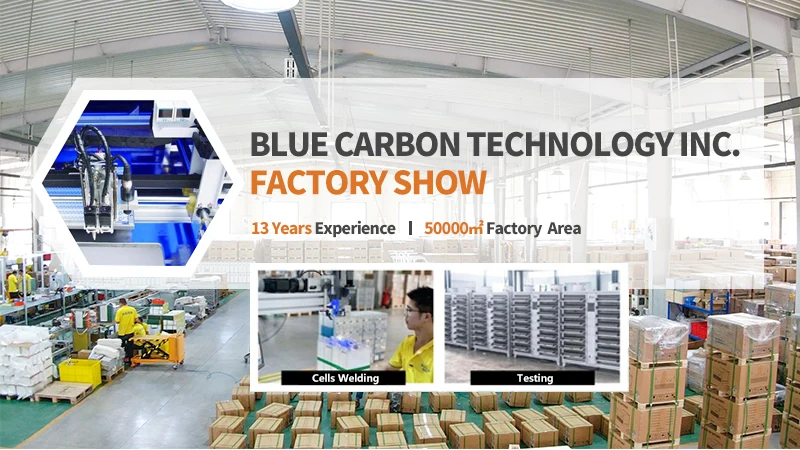 BLUE CARBON TECHNOLOGY INC.
FACTORY SHOW

13 Years Experience | 50000㎡ Factory Area

Cells Welding

Testing